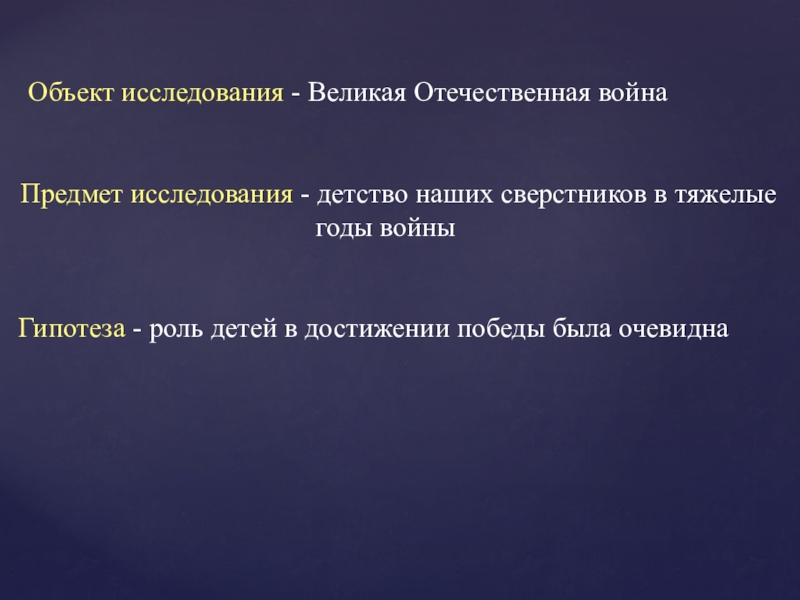 Объект исследования - Великая Отечественная война

Предмет исследования - детство наших сверстников в тяжелые годы войны

Гипотеза - роль детей в достижении победы была очевидна